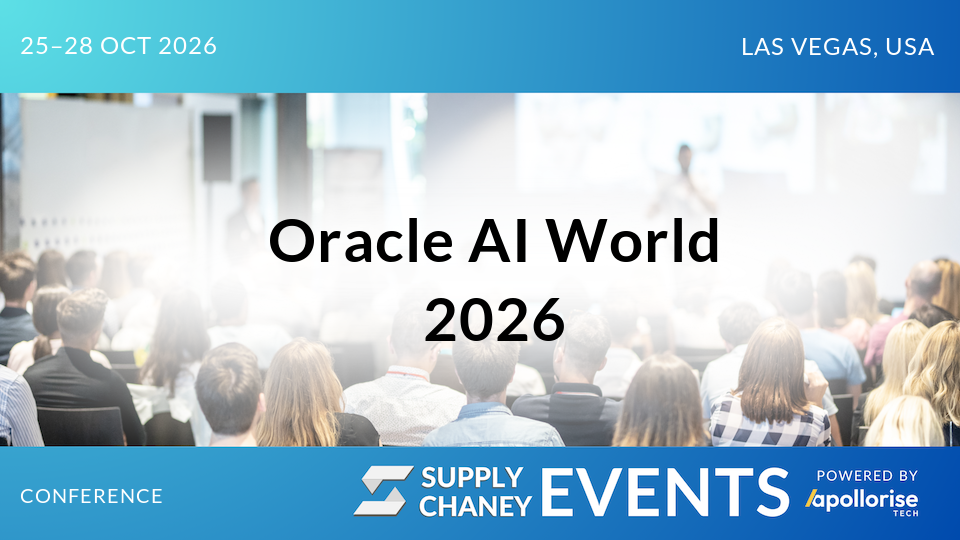 25–28 OCT 2026

LAS VEGAS, USA

Oracle AI World 2026

CONFERENCE

SUPPLY CHANEY EVENTS

POWERED BY
apollorise TECH